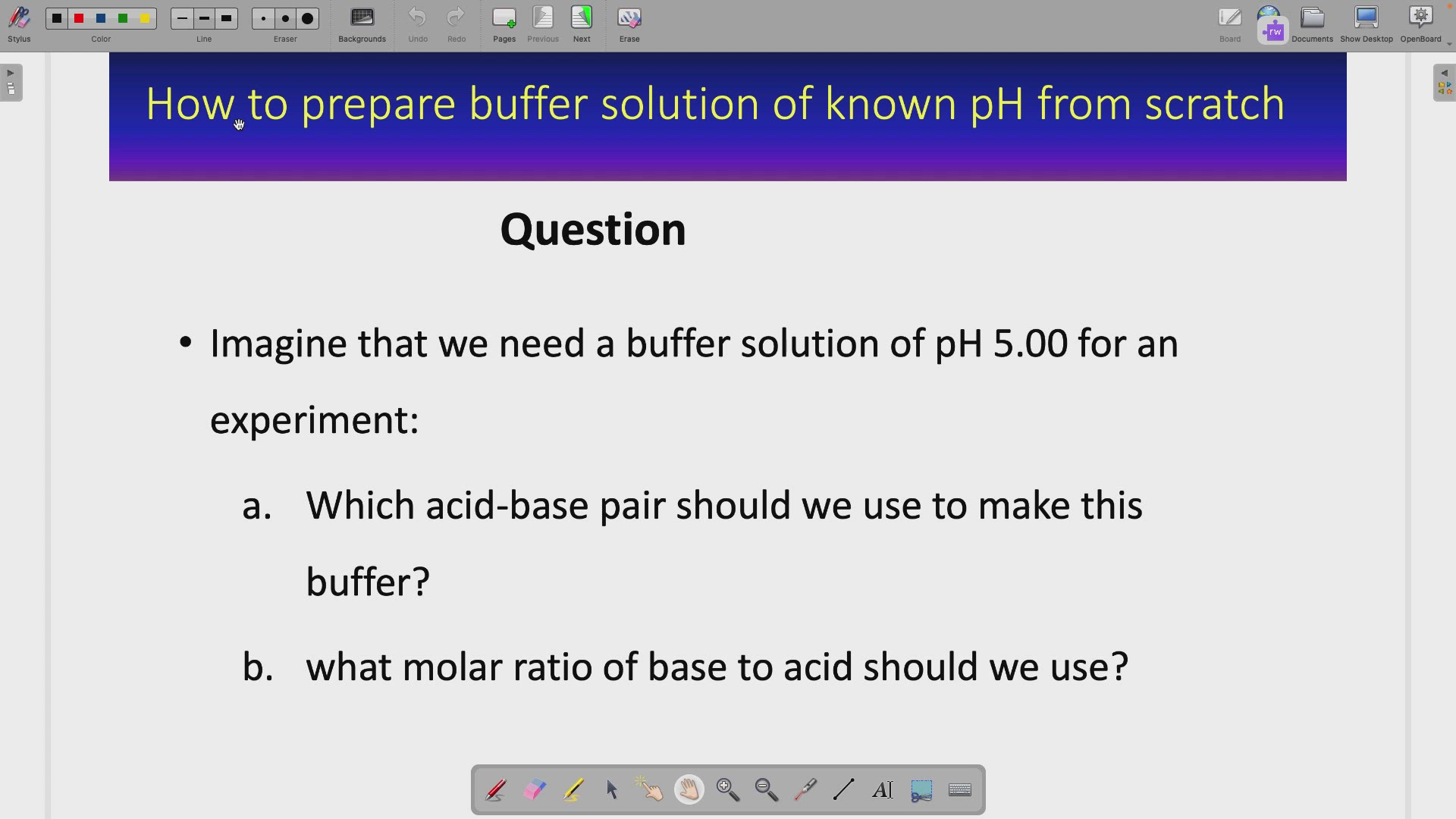 Stylus Color Line Eraser Backgrounds Undo Redo Pages Previous Next Erase

Board Documents Show Desktop OpenBoard

How to prepare buffer solution of known pH from scratch

Question

• Imagine that we need a buffer solution of pH 5.00 for an experiment:

a. Which acid-base pair should we use to make this buffer?

b. what molar ratio of base to acid should we use?